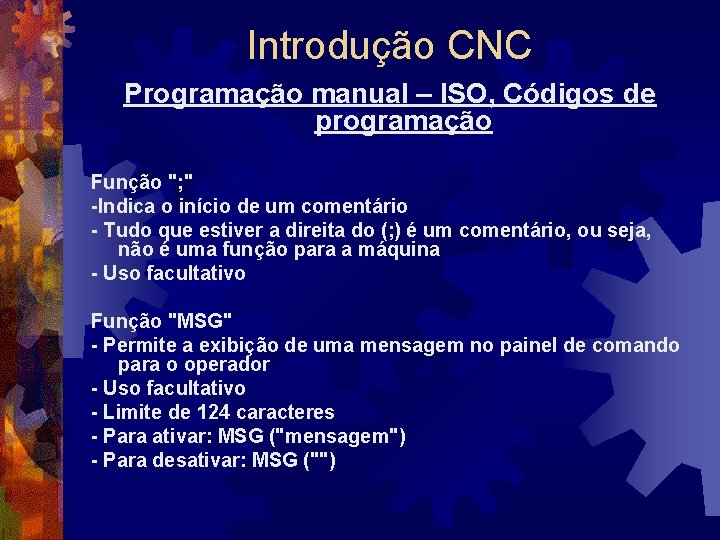 Introdução CNC

Programação manual – ISO, Códigos de programação

Função ";"
-Indica o início de um comentário
- Tudo que estiver a direita do (;) é um comentário, ou seja, não é uma função para a máquina
- Uso facultativo

Função "MSG"
- Permite a exibição de uma mensagem no painel de comando para o operador
- Uso facultativo
- Limite de 124 caracteres
- Para ativar: MSG ("mensagem")
- Para desativar: MSG ("")